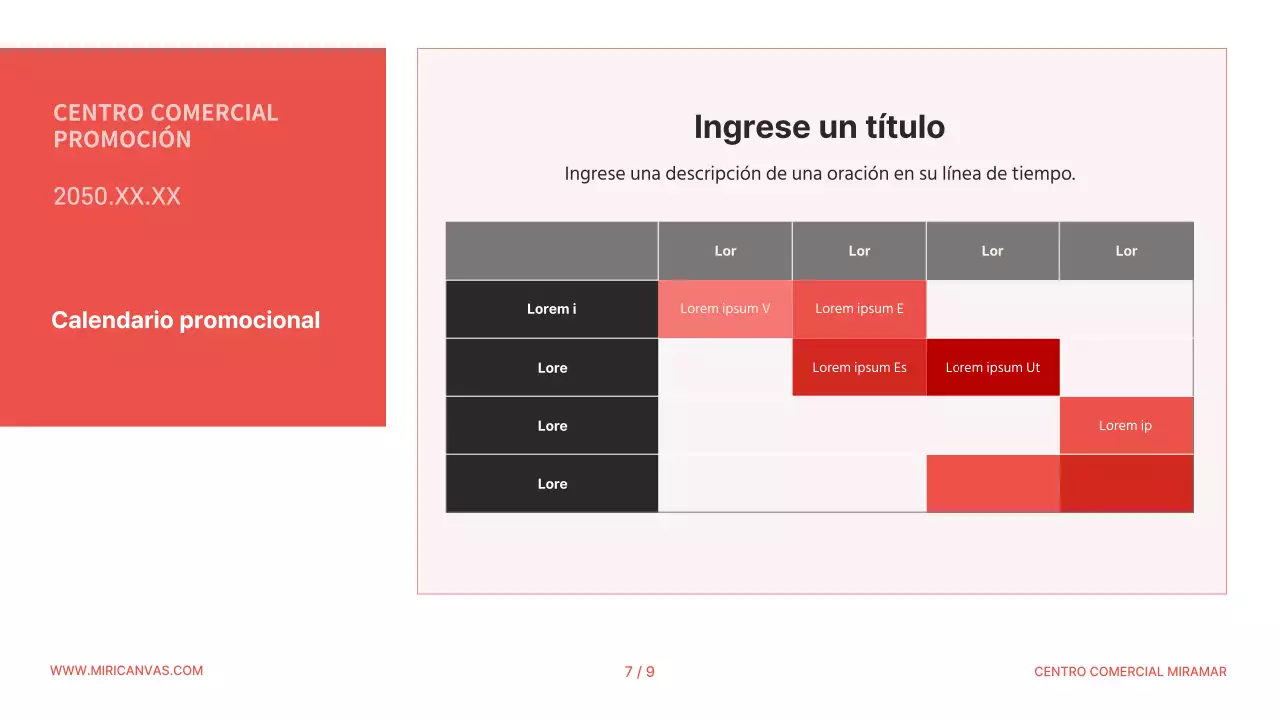 CENTRO COMERCIAL PROMOCIÓN

2050.XX.XX

Calendario promocional

Ingrese un título

Ingrese una descripción de una oración en su línea de tiempo.

| | Lor | Lor | Lor | Lor |
|---|---|---|---|---|
| Lorem i | Lorem ipsum V | Lorem ipsum E | | |
| Lore | | Lorem ipsum Es | Lorem ipsum Ut | |
| Lore | | | | Lorem ip |
| Lore | | | | |

WWW.MIRICANVAS.COM

7 / 9

CENTRO COMERCIAL MIRAMAR